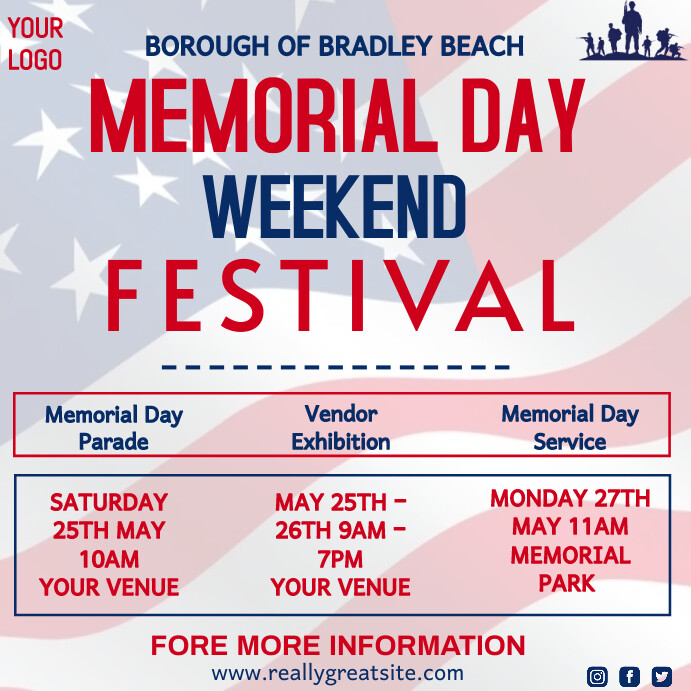 YOUR LOGO

BOROUGH OF BRADLEY BEACH

MEMORIAL DAY
WEEKEND
FESTIVAL

| Memorial Day Parade | Vendor Exhibition | Memorial Day Service |
|---|---|---|
| SATURDAY 25TH MAY 10AM YOUR VENUE | MAY 25TH - 26TH 9AM - 7PM YOUR VENUE | MONDAY 27TH MAY 11AM MEMORIAL PARK |

FORE MORE INFORMATION
www.reallygreatsite.com